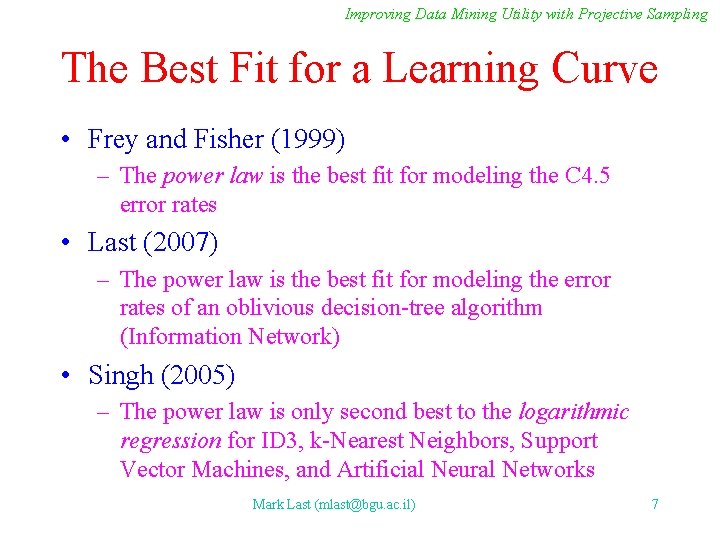 Improving Data Mining Utility with Projective Sampling

The Best Fit for a Learning Curve

• Frey and Fisher (1999)
  – The power law is the best fit for modeling the C4.5 error rates
• Last (2007)
  – The power law is the best fit for modeling the error rates of an oblivious decision-tree algorithm (Information Network)
• Singh (2005)
  – The power law is only second best to the logarithmic regression for ID3, k-Nearest Neighbors, Support Vector Machines, and Artificial Neural Networks

Mark Last (mlast@bgu.ac.il)

7